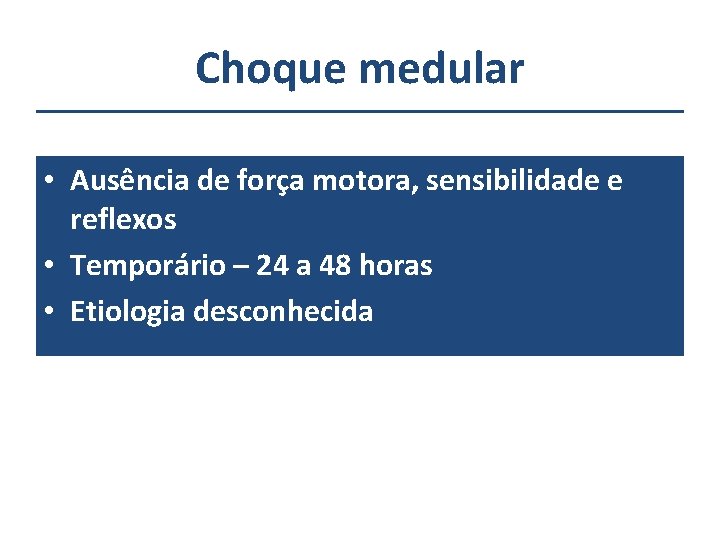 Choque medular

• Ausência de força motora, sensibilidade e reflexos
• Temporário – 24 a 48 horas
• Etiologia desconhecida